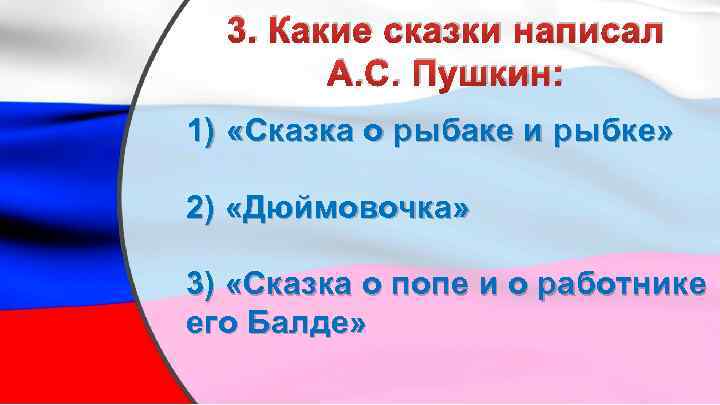 3. Какие сказки написал А.С. Пушкин:

1) «Сказка о рыбаке и рыбке»

2) «Дюймовочка»

3) «Сказка о попе и о работнике его Балде»